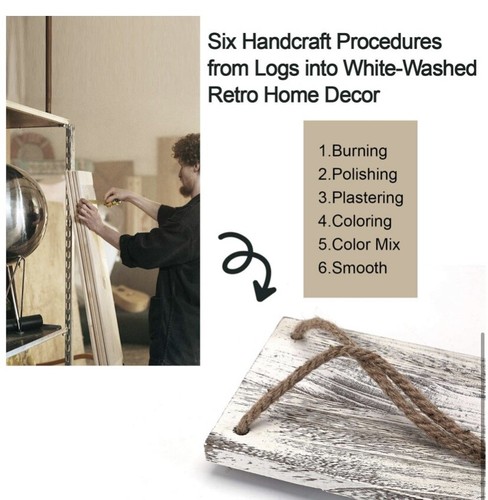 Six Handcraft Procedures from Logs into White-Washed Retro Home Decor

1.Burning
2.Polishing
3.Plastering
4.Coloring
5.Color Mix
6.Smooth